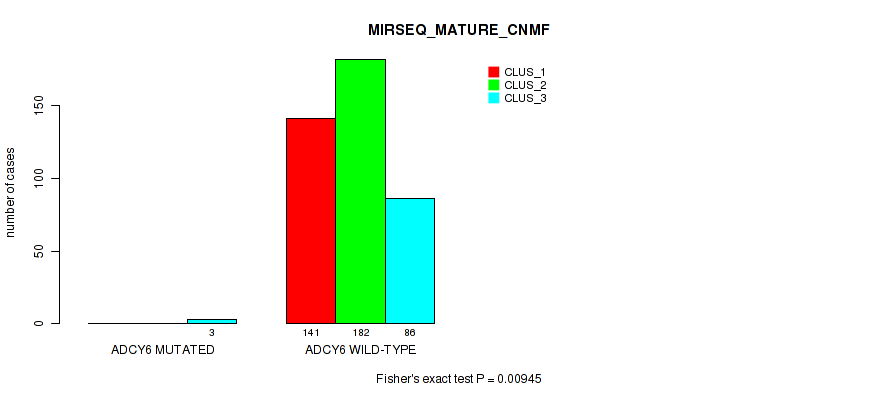 MIRSEQ_MATURE_CNMF

CLUS_1
CLUS_2
CLUS_3

number of cases

0
50
100
150

3
141
182
86

ADCY6 MUTATED
ADCY6 WILD-TYPE

Fisher's exact test P = 0.00945